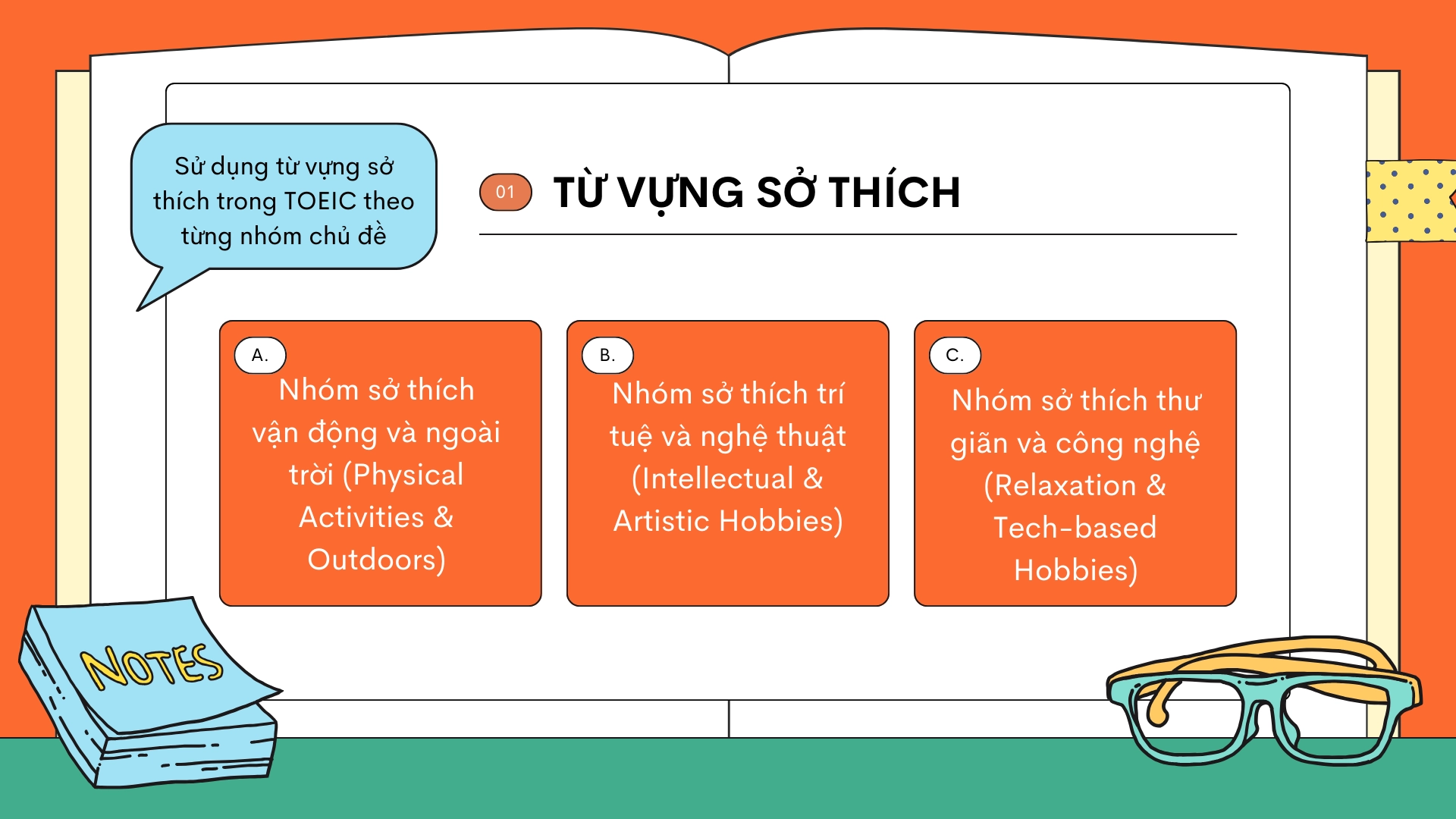 Sử dụng từ vựng sở thích trong TOEIC theo từng nhóm chủ đề

01 TỪ VỰNG SỞ THÍCH

A.
Nhóm sở thích vận động và ngoài trời (Physical Activities & Outdoors)

B.
Nhóm sở thích trí tuệ và nghệ thuật (Intellectual & Artistic Hobbies)

C.
Nhóm sở thích thư giãn và công nghệ (Relaxation & Tech-based Hobbies)

NOTES